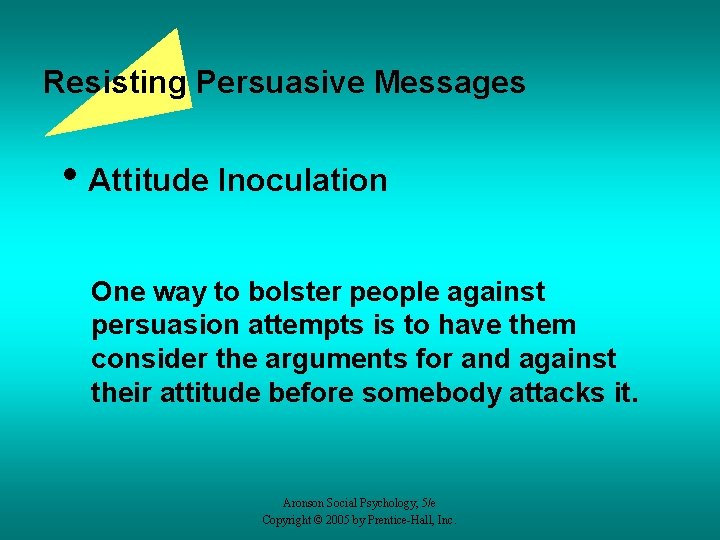 Resisting Persuasive Messages

• Attitude Inoculation

One way to bolster people against persuasion attempts is to have them consider the arguments for and against their attitude before somebody attacks it.

Aronson Social Psychology, 5/e
Copyright © 2005 by Prentice-Hall, Inc.